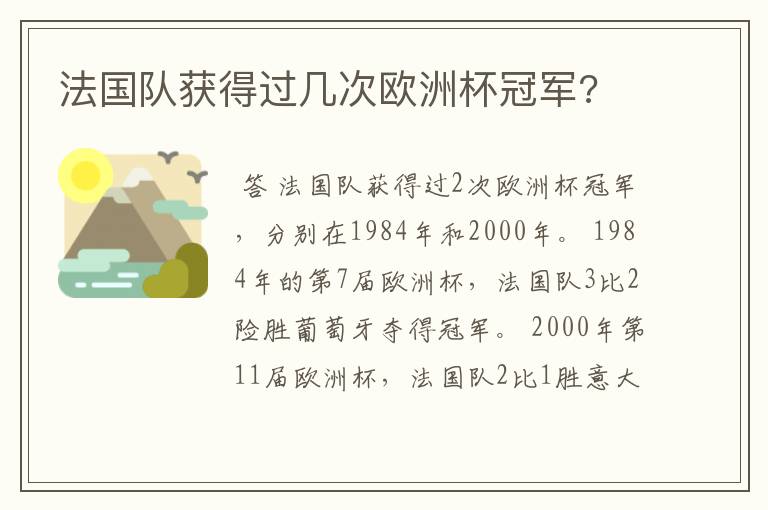 法国队获得过几次欧洲杯冠军？

答 法国队获得过2次欧洲杯冠军，分别在1984年和2000年。1984年的第7届欧洲杯，法国队3比2险胜葡萄牙夺得冠军。2000年第11届欧洲杯，法国队2比1胜意大